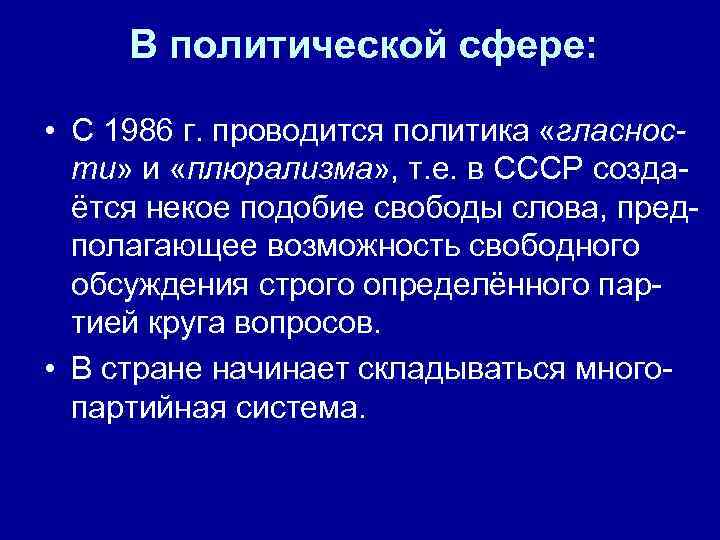 В политической сфере:

• С 1986 г. проводится политика «гласности» и «плюрализма», т.е. в СССР создаётся некое подобие свободы слова, предполагающее возможность свободного обсуждения строго определённого партией круга вопросов.

• В стране начинает складываться многопартийная система.